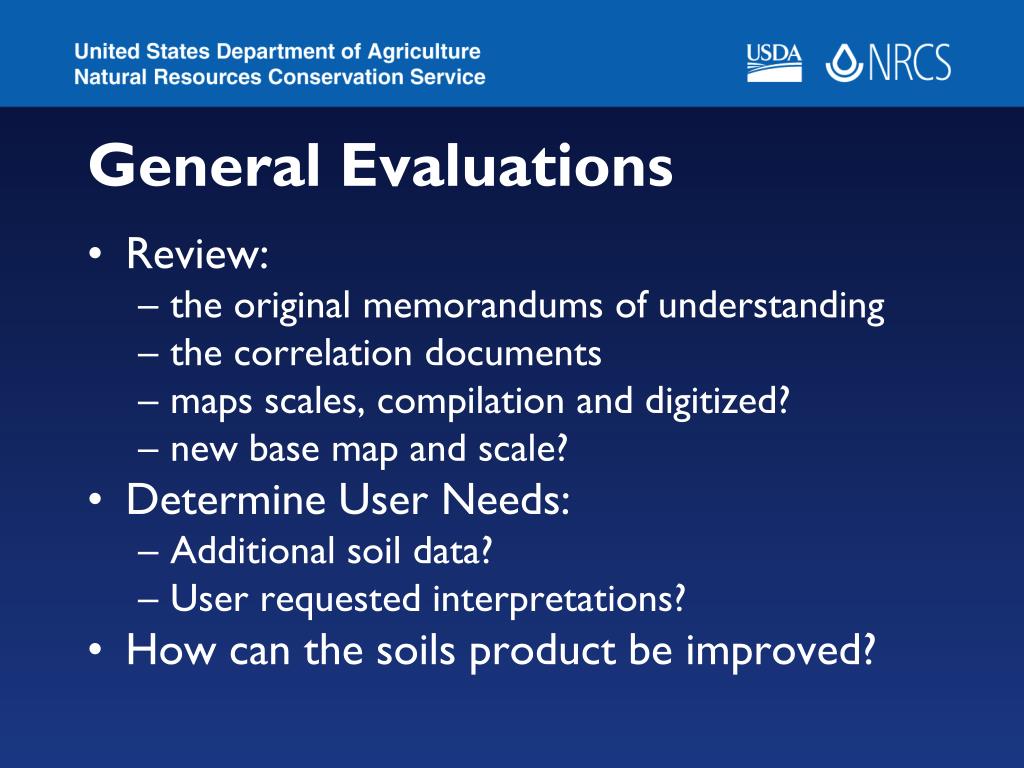 United States Department of Agriculture
Natural Resources Conservation Service

USDA NRCS

General Evaluations

• Review:
– the original memorandums of understanding
– the correlation documents
– maps scales, compilation and digitized?
– new base map and scale?
• Determine User Needs:
– Additional soil data?
– User requested interpretations?
• How can the soils product be improved?